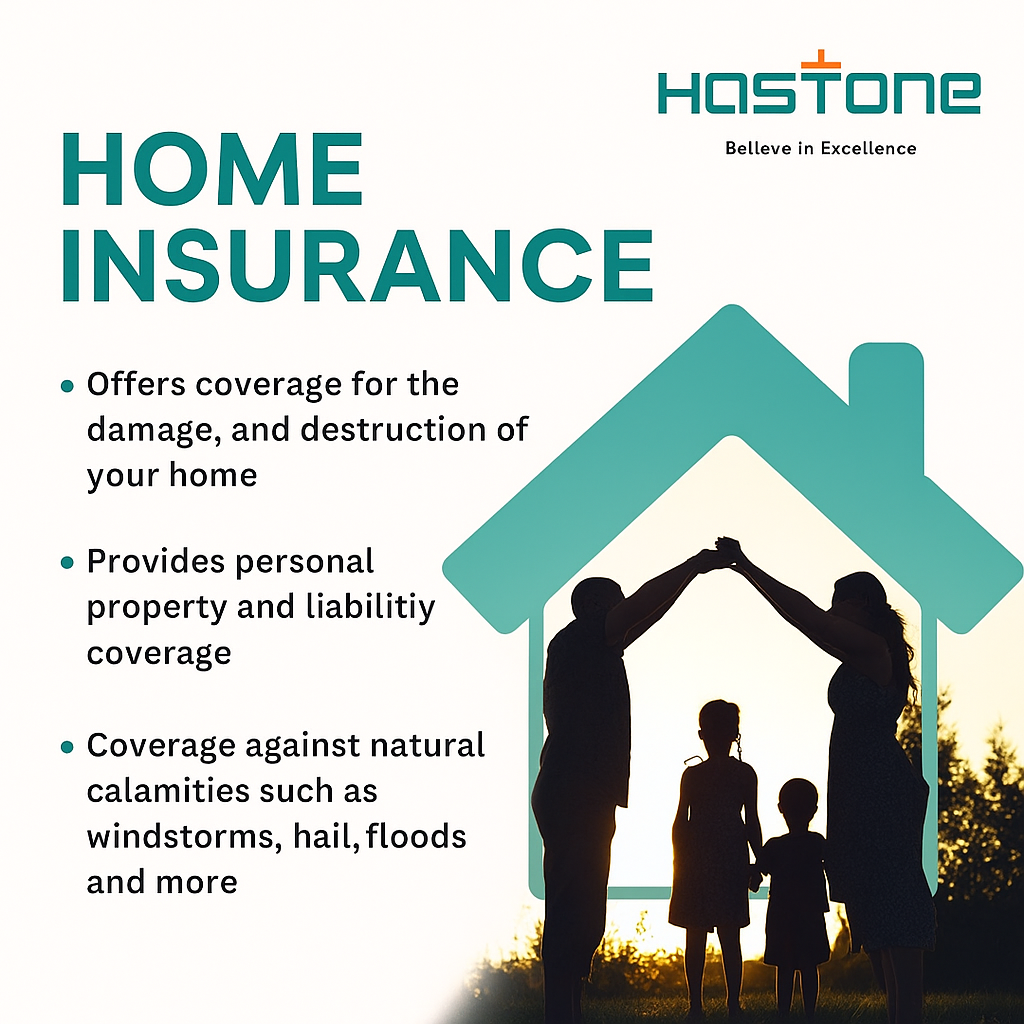 HASTONE
Belleve in Excellence

HOME INSURANCE

• Offers coverage for the damage, and destruction of your home

• Provides personal property and liabilitiy coverage

• Coverage against natural calamities such as windstorms, hail, floods and more